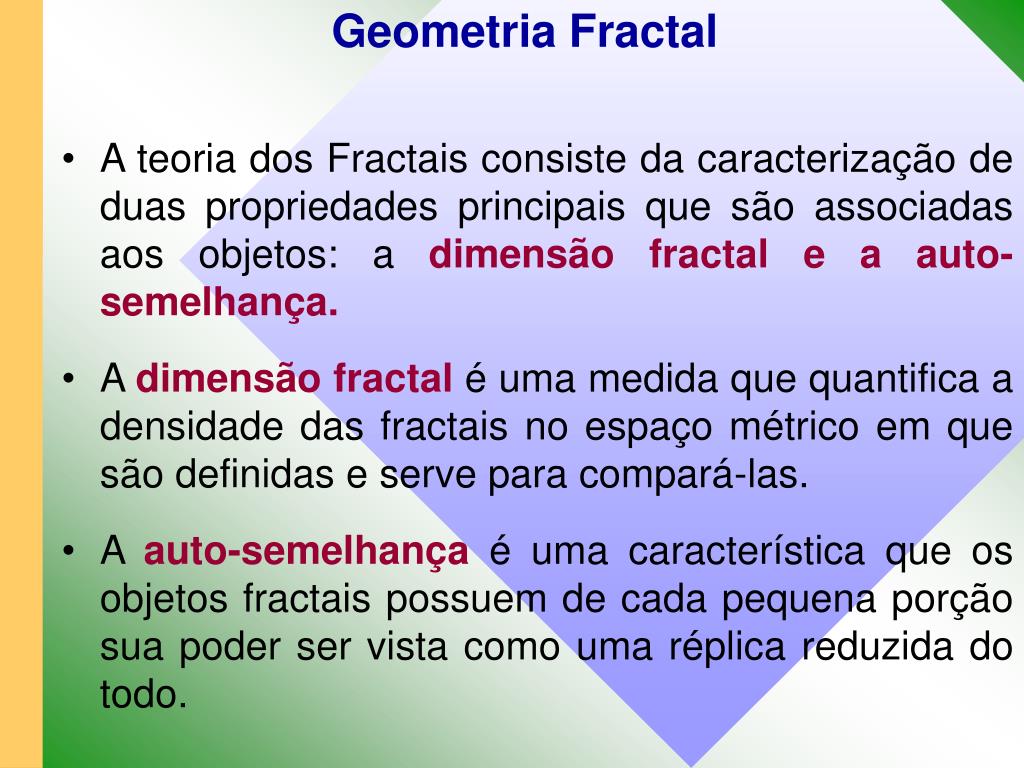 Geometria Fractal

• A teoria dos Fractais consiste da caracterização de duas propriedades principais que são associadas aos objetos: a dimensão fractal e a auto-semelhança.

• A dimensão fractal é uma medida que quantifica a densidade das fractais no espaço métrico em que são definidas e serve para compará-las.

• A auto-semelhança é uma característica que os objetos fractais possuem de cada pequena porção sua poder ser vista como uma réplica reduzida do todo.